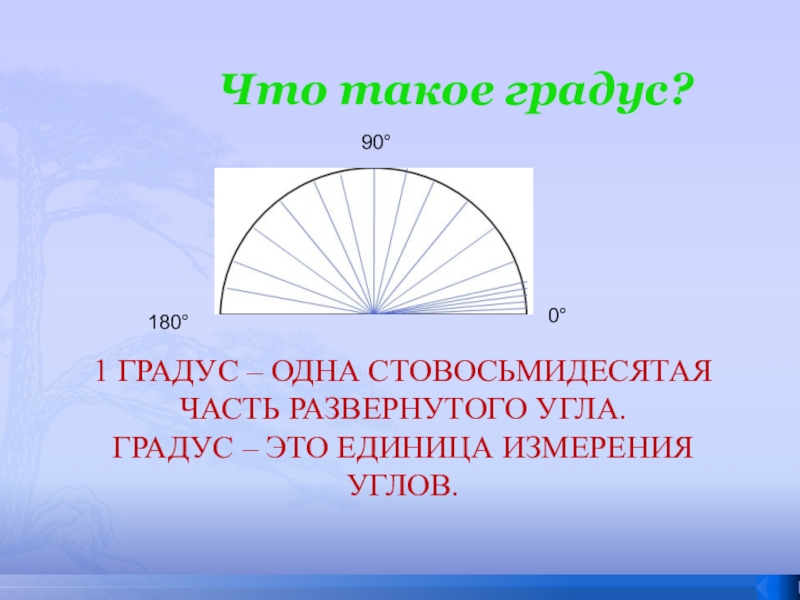 Что такое градус?

90°

180°

0°

1 ГРАДУС – ОДНА СТОВОСЬМИДЕСЯТАЯ ЧАСТЬ РАЗВЕРНУТОГО УГЛА.
ГРАДУС – ЭТО ЕДИНИЦА ИЗМЕРЕНИЯ УГЛОВ.